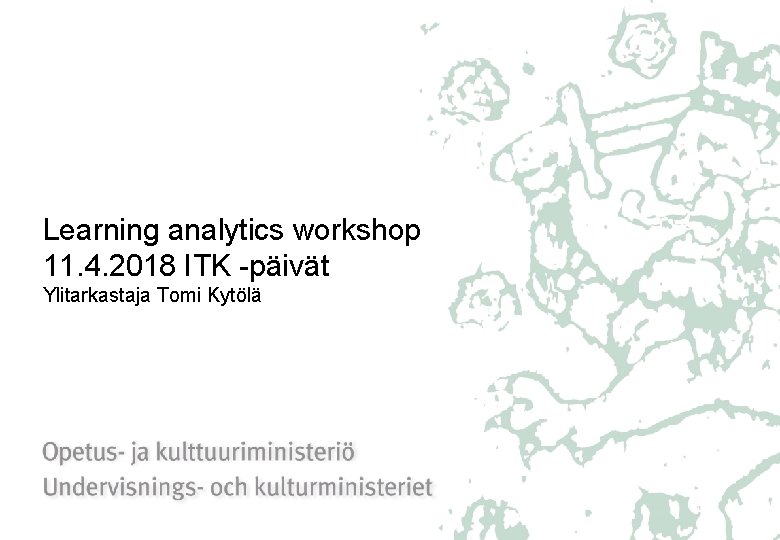 Learning analytics workshop
11.4.2018 ITK -päivät
Ylitarkastaja Tomi Kytölä

Opetus- ja kulttuuriministeriö
Undervisnings- och kulturministeriet